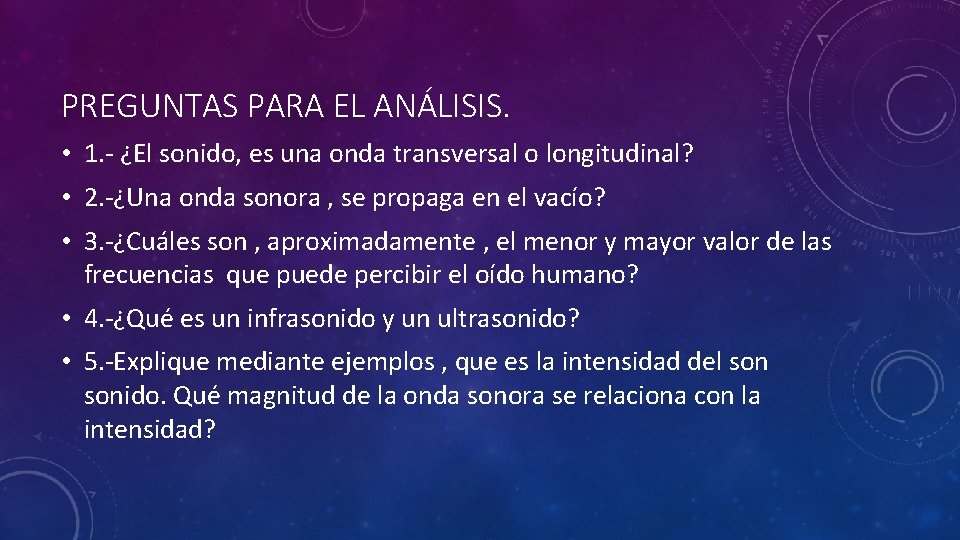 PREGUNTAS PARA EL ANÁLISIS.

• 1.- ¿El sonido, es una onda transversal o longitudinal?

• 2.-¿Una onda sonora , se propaga en el vacío?

• 3.-¿Cuáles son , aproximadamente , el menor y mayor valor de las frecuencias que puede percibir el oído humano?

• 4.-¿Qué es un infrasonido y un ultrasonido?

• 5.-Explique mediante ejemplos , que es la intensidad del son sonido. Qué magnitud de la onda sonora se relaciona con la intensidad?